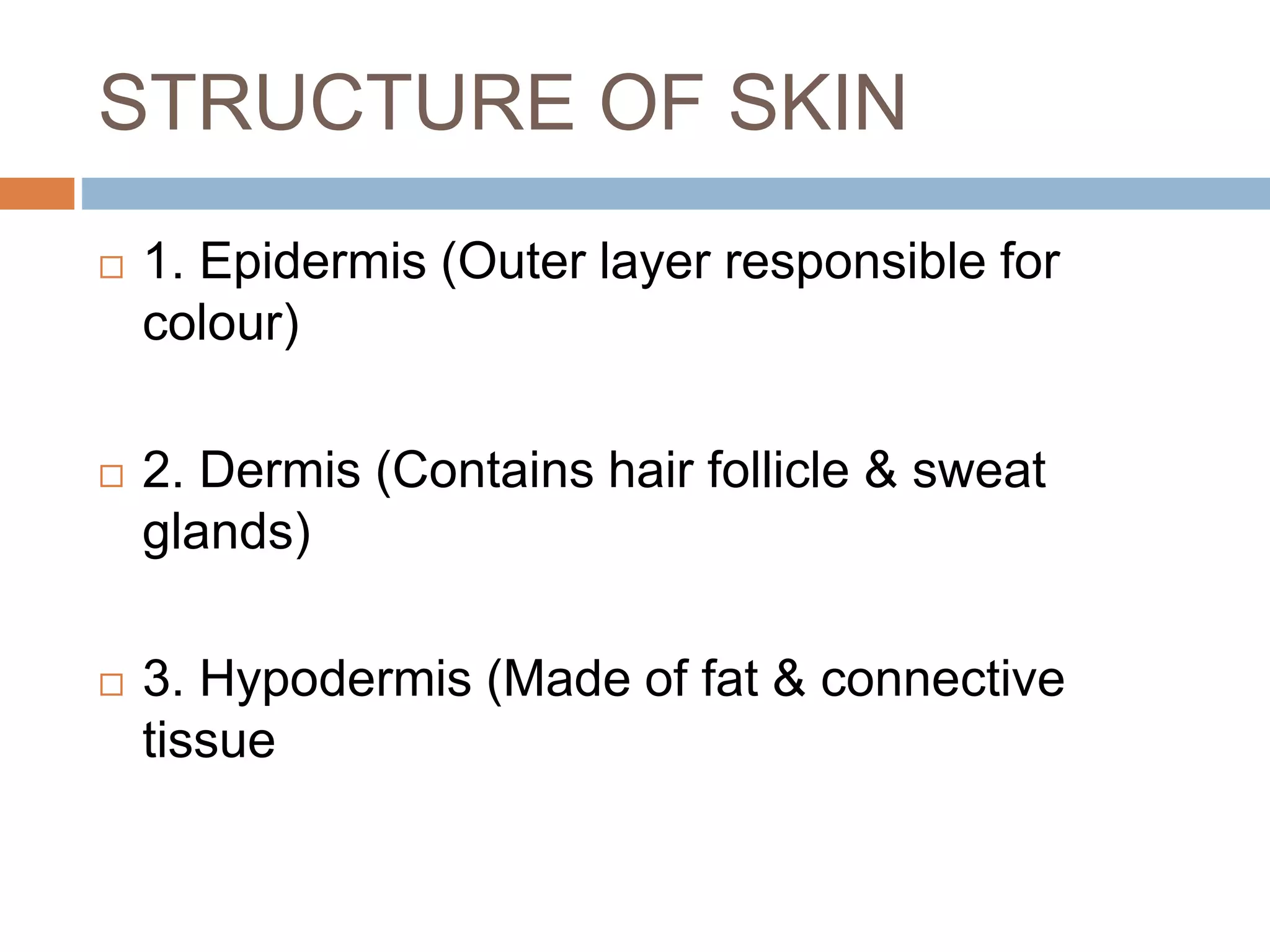 STRUCTURE OF SKIN

1. Epidermis (Outer layer responsible for colour)

2. Dermis (Contains hair follicle & sweat glands)

3. Hypodermis (Made of fat & connective tissue